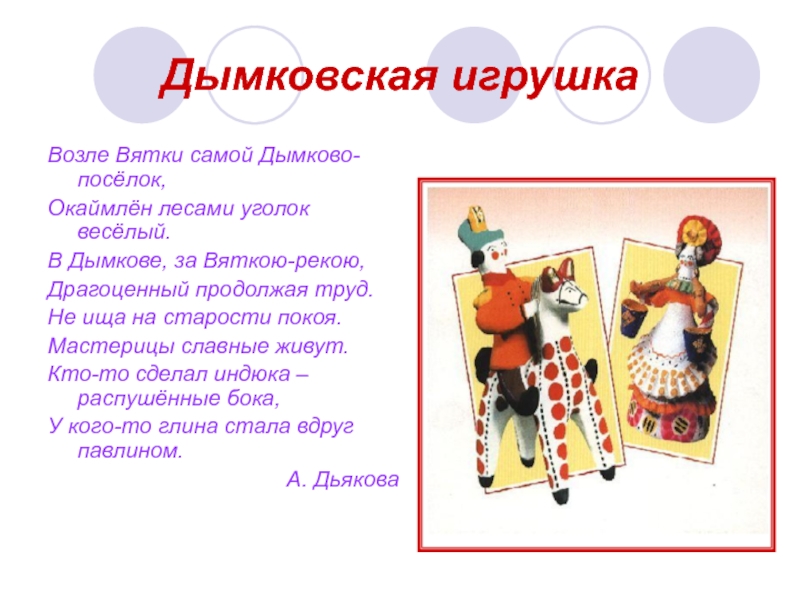 Дымковская игрушка

Возле Вятки самой Дымково-посёлок,

Окаймлён лесами уголок весёлый.

В Дымкове, за Вяткою-рекою,

Драгоценный продолжая труд.

Не ища на старости покоя.

Мастерицы славные живут.

Кто-то сделал индюка – распушённые бока,

У кого-то глина стала вдруг павлином.

А. Дьякова